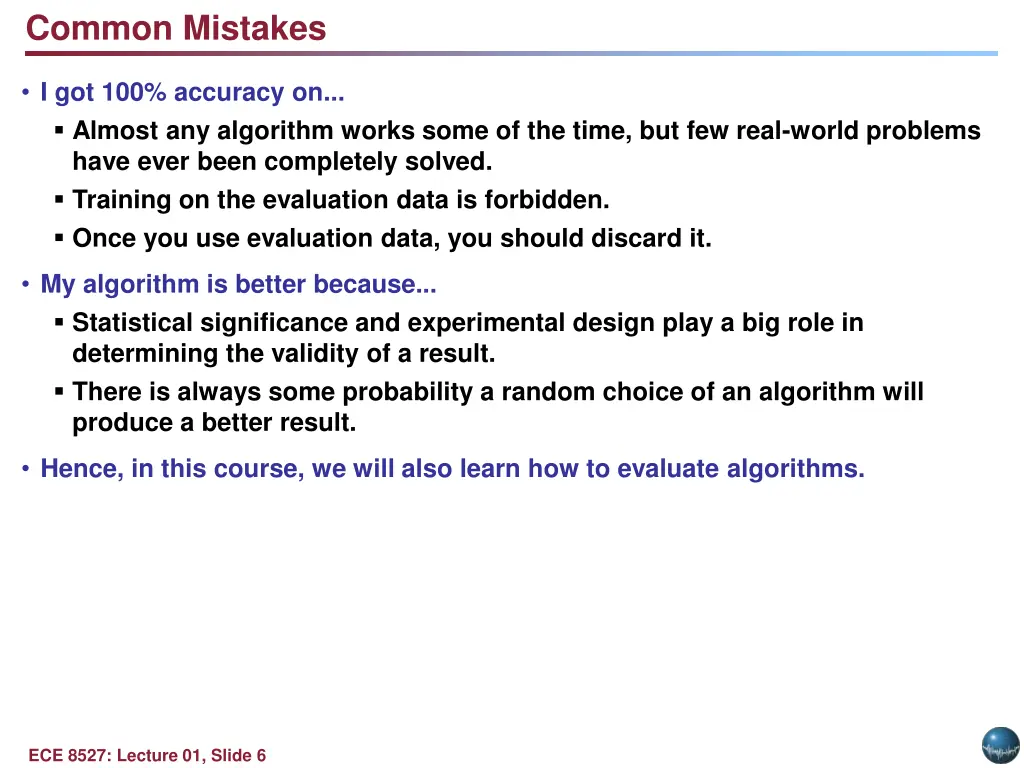 Common Mistakes

• I got 100% accuracy on...
  ▪ Almost any algorithm works some of the time, but few real-world problems have ever been completely solved.
  ▪ Training on the evaluation data is forbidden.
  ▪ Once you use evaluation data, you should discard it.

• My algorithm is better because...
  ▪ Statistical significance and experimental design play a big role in determining the validity of a result.
  ▪ There is always some probability a random choice of an algorithm will produce a better result.

• Hence, in this course, we will also learn how to evaluate algorithms.

ECE 8527: Lecture 01, Slide 6